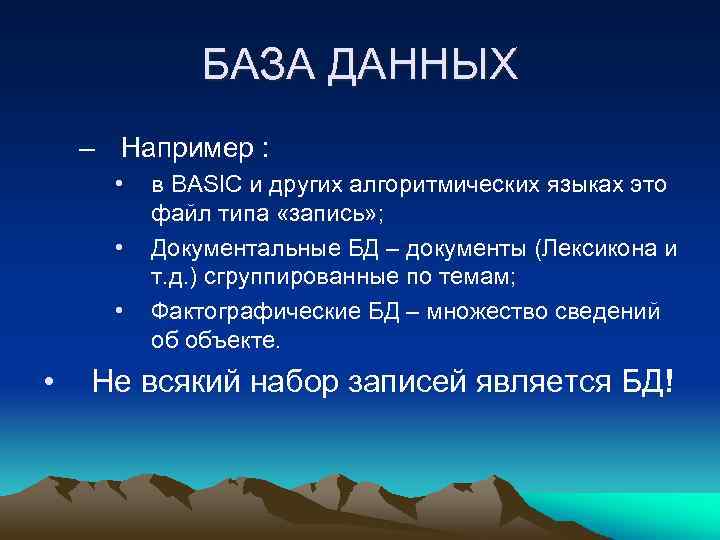 БАЗА ДАННЫХ

– Например :

• в BASIC и других алгоритмических языках это файл типа «запись»;

• Документальные БД – документы (Лексикона и т.д.) сгруппированные по темам;

• Фактографические БД – множество сведений об объекте.

• Не всякий набор записей является БД!